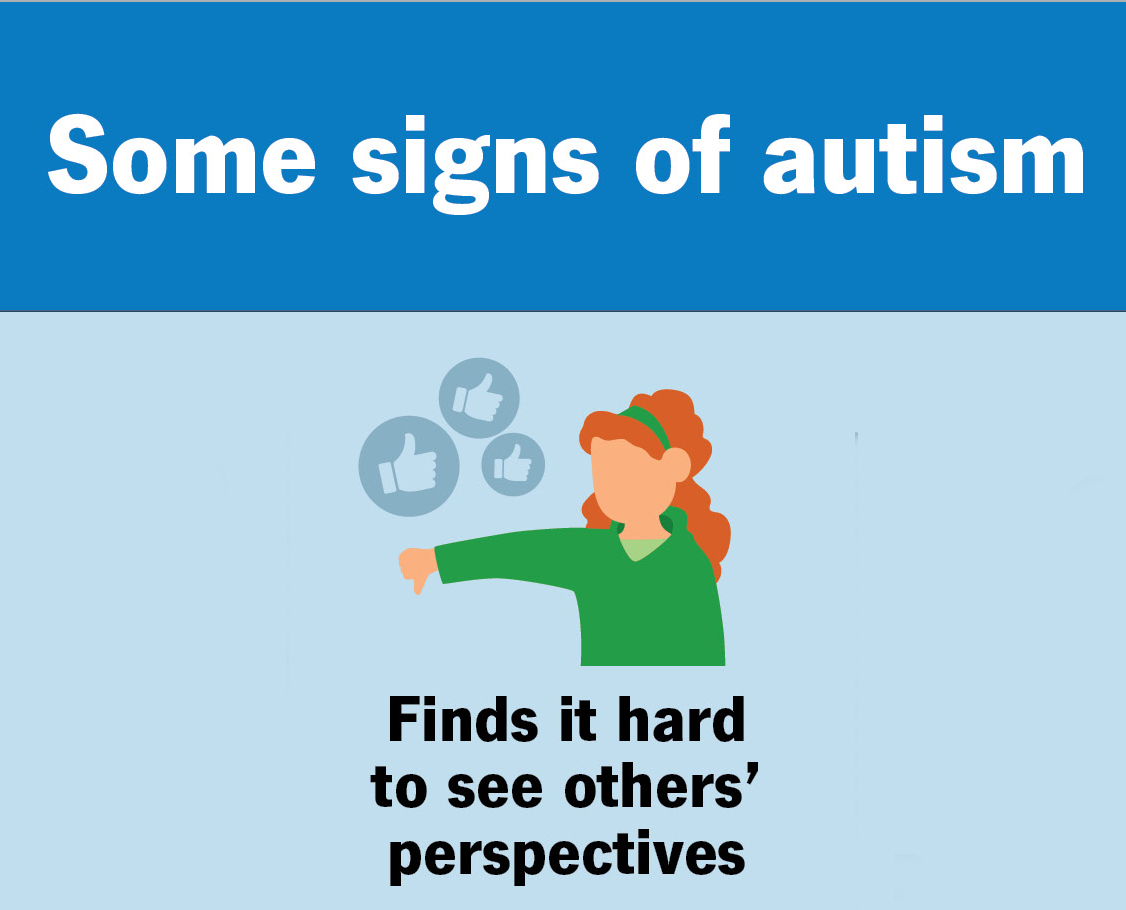 Some signs of autism

Finds it hard to see others' perspectives